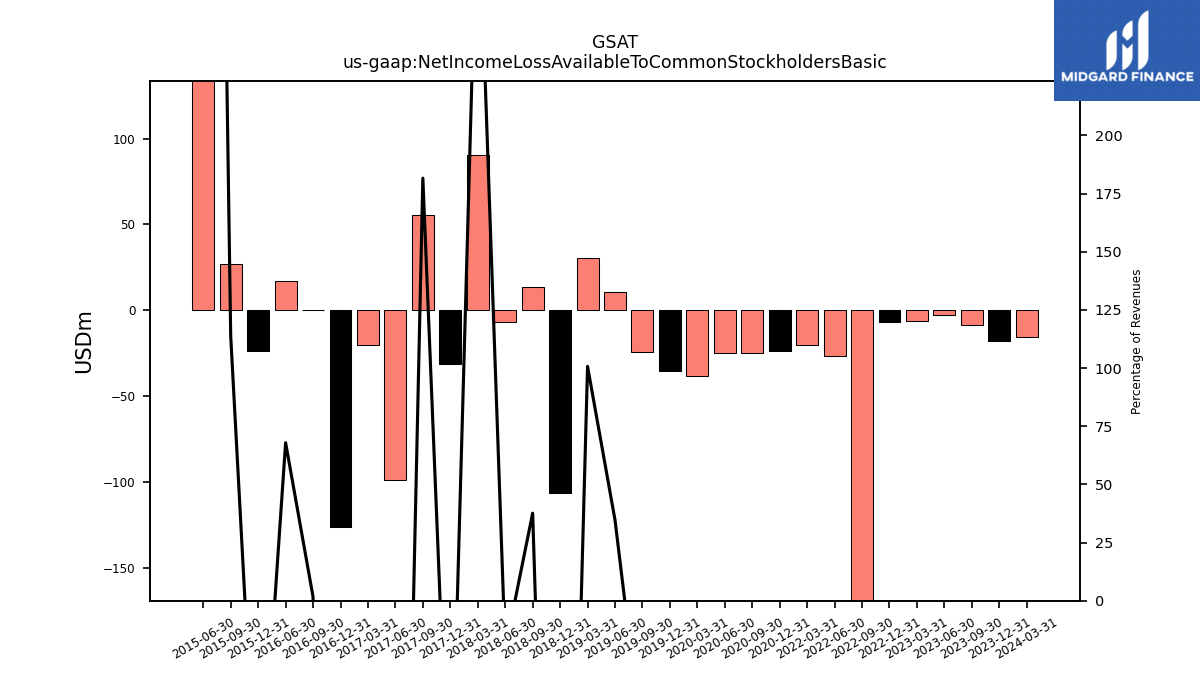 GSAT
us-gaap:NetIncomeLossAvailableToCommonStockholdersBasic

MIDGARD FINANCE

USDm

100
50
0
−50
−100
−150

Percentage of Revenues

200
175
150
125
100
75
50
25
0

2015-06-30
2015-09-30
2015-12-31
2016-06-30
2016-09-30
2016-12-31
2017-03-31
2017-06-30
2017-09-30
2017-12-31
2018-03-31
2018-06-30
2018-09-30
2018-12-31
2019-03-31
2019-06-30
2019-09-30
2019-12-31
2020-03-31
2020-06-30
2020-09-30
2020-12-31
2022-03-31
2022-06-30
2022-09-30
2022-12-31
2023-03-31
2023-06-30
2023-09-30
2023-12-31
2024-03-31